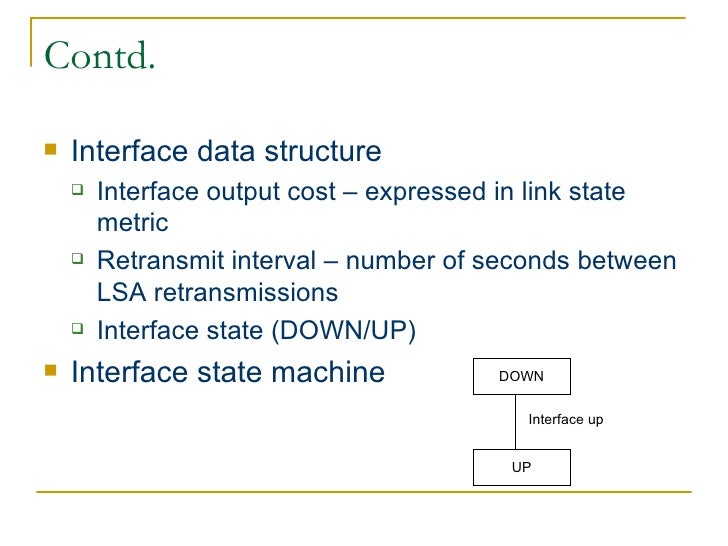 Contd.

Interface data structure

Interface output cost – expressed in link state metric

Retransmit interval – number of seconds between LSA retransmissions

Interface state (DOWN/UP)

Interface state machine

DOWN

Interface up

UP